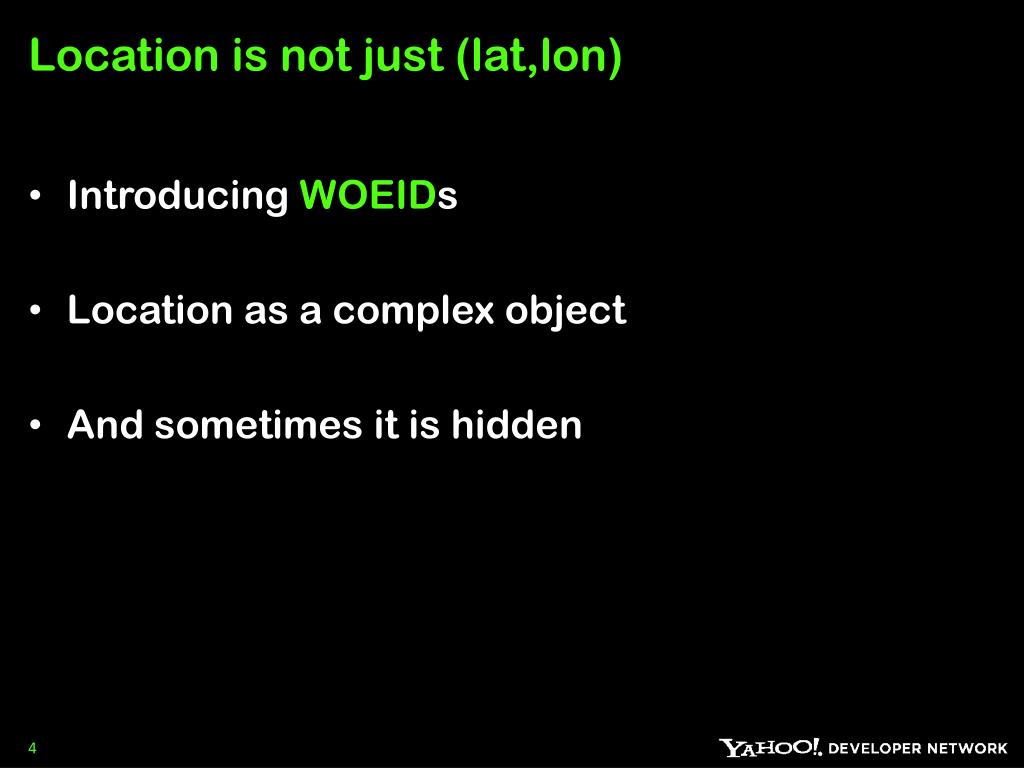 Location is not just (lat,lon)

• Introducing WOEIDs

• Location as a complex object

• And sometimes it is hidden

4

YAHOO! DEVELOPER NETWORK